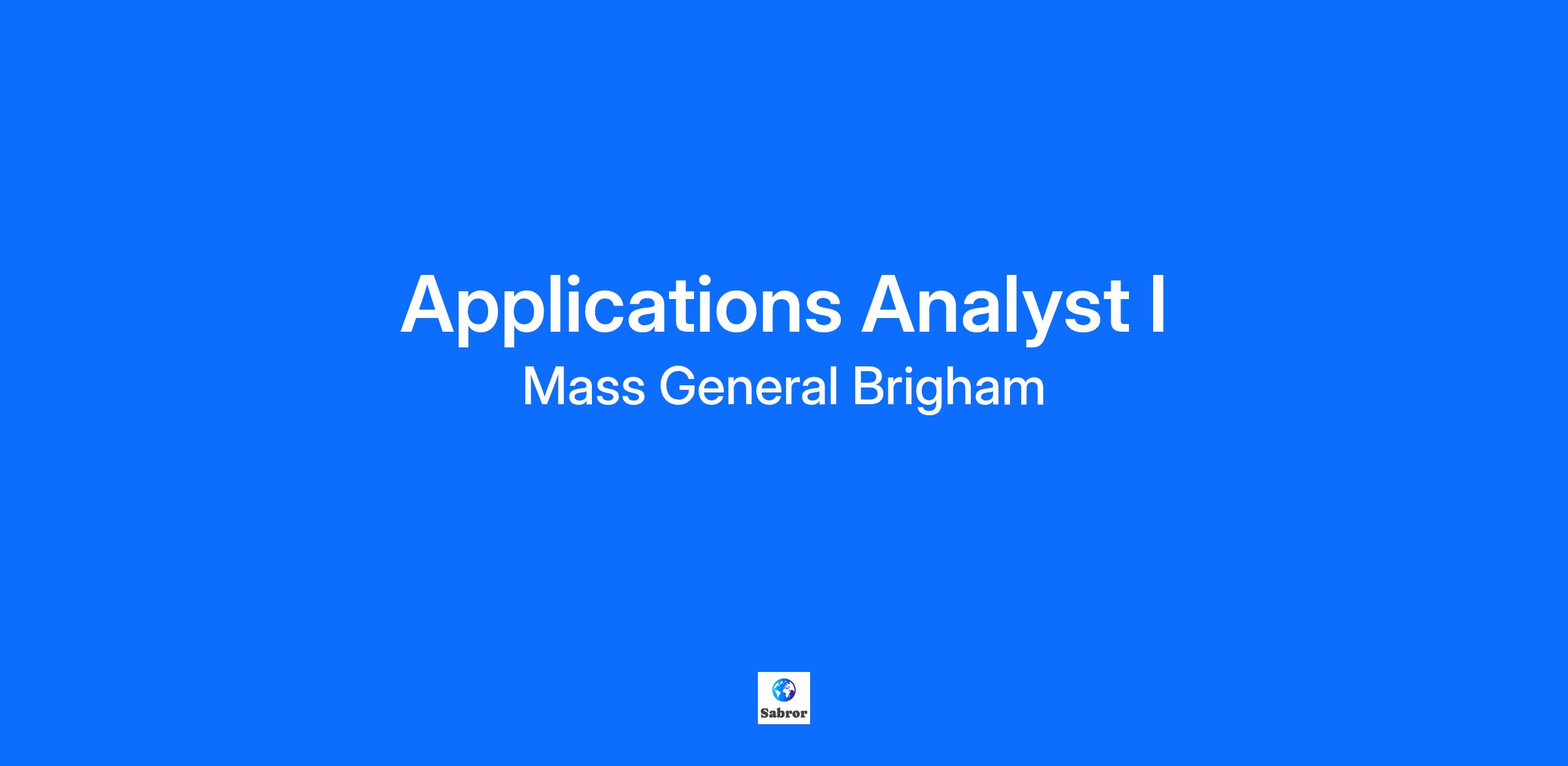 Applications Analyst I
Mass General Brigham

Sabror